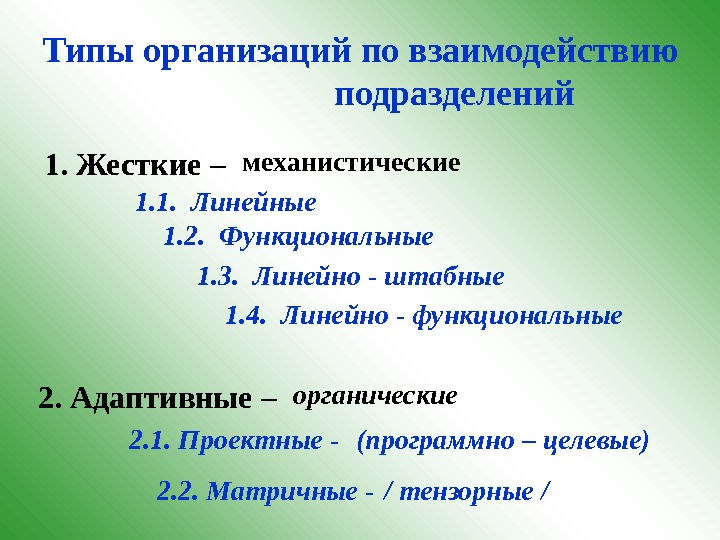 Типы организаций по взаимодействию подразделений

1. Жесткие – механистические

1.1. Линейные

1.2. Функциональные

1.3. Линейно - штабные

1.4. Линейно - функциональные

2. Адаптивные – органические

2.1. Проектные - (программно – целевые)

2.2. Матричные - / тензорные /